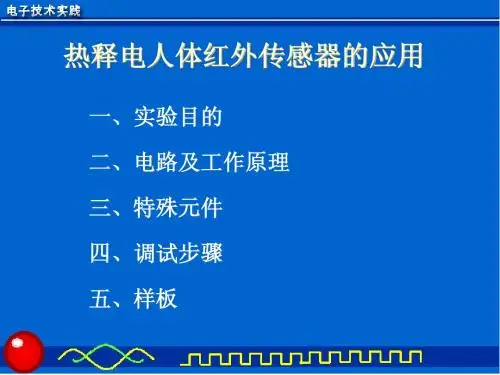 电子技术实践

热释电人体红外传感器的应用

一、实验目的

二、电路及工作原理

三、特殊元件

四、调试步骤

五、样板